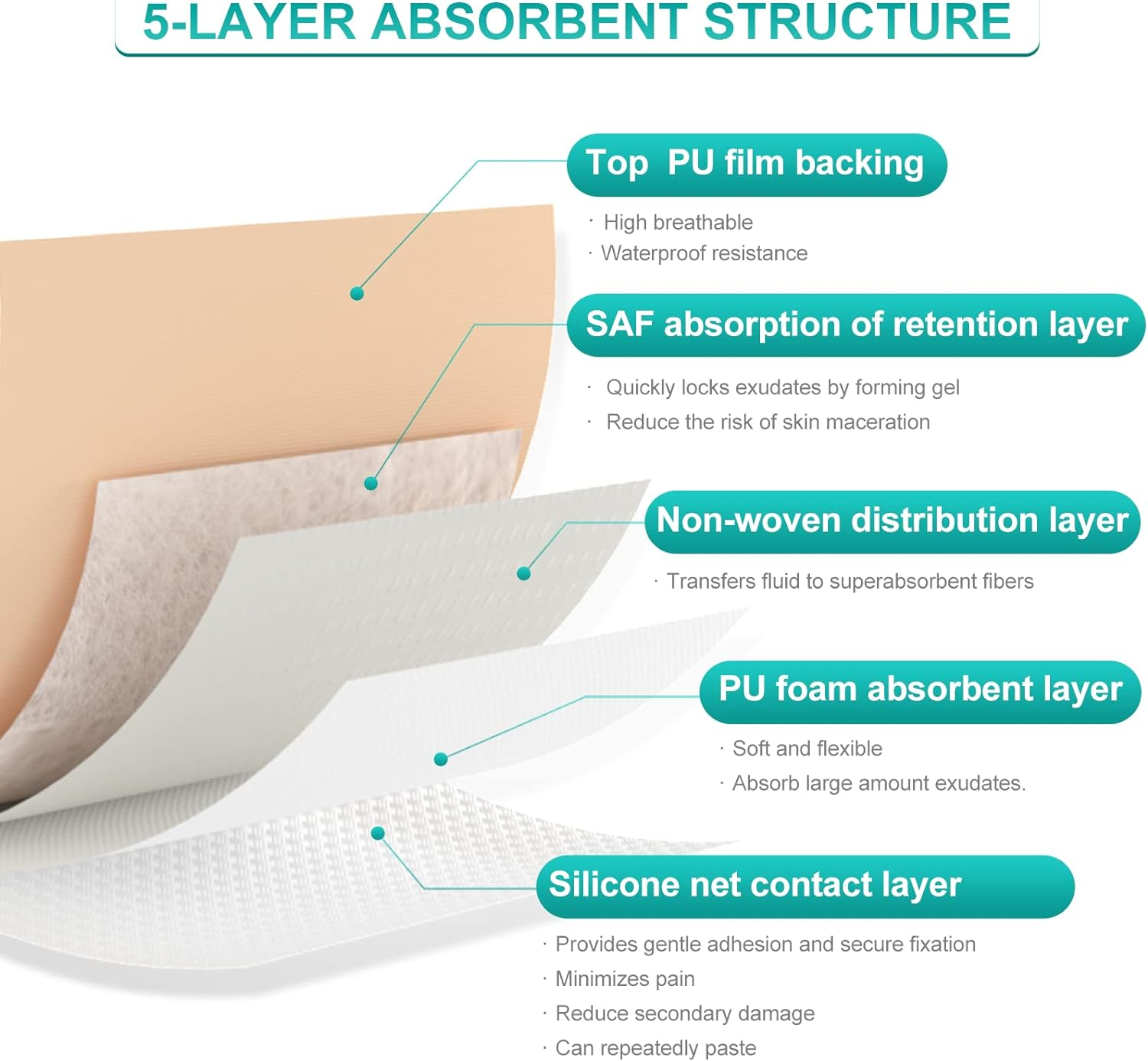 5-LAYER ABSORBENT STRUCTURE

Top PU film backing

· High breathable
· Waterproof resistance

SAF absorption of retention layer

· Quickly locks exudates by forming gel
· Reduce the risk of skin maceration

Non-woven distribution layer

· Transfers fluid to superabsorbent fibers

PU foam absorbent layer

· Soft and flexible
· Absorb large amount exudates.

Silicone net contact layer

· Provides gentle adhesion and secure fixation
· Minimizes pain
· Reduce secondary damage
· Can repeatedly paste